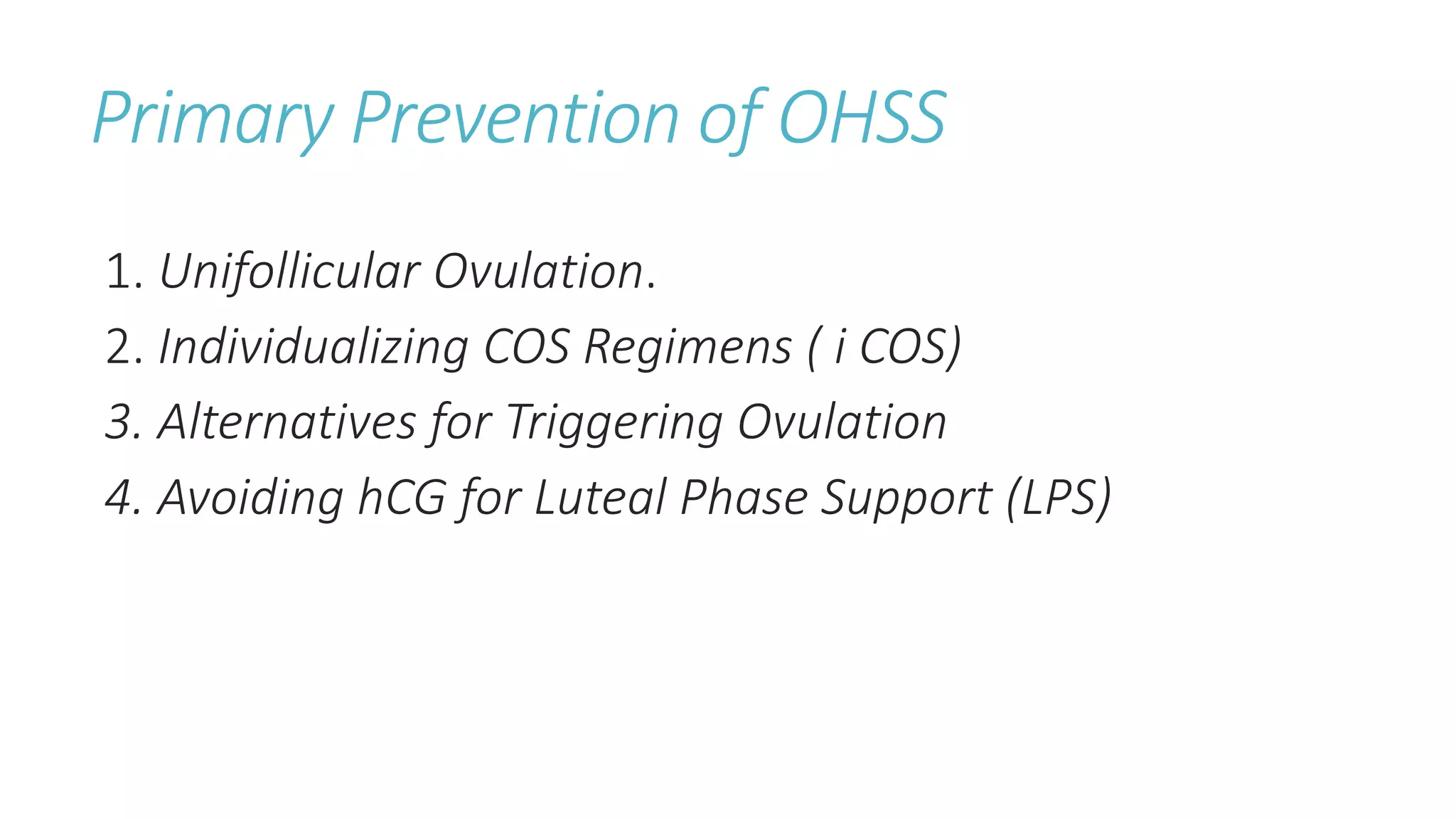 Primary Prevention of OHSS

1. Unifollicular Ovulation.
2. Individualizing COS Regimens ( i COS)
3. Alternatives for Triggering Ovulation
4. Avoiding hCG for Luteal Phase Support (LPS)